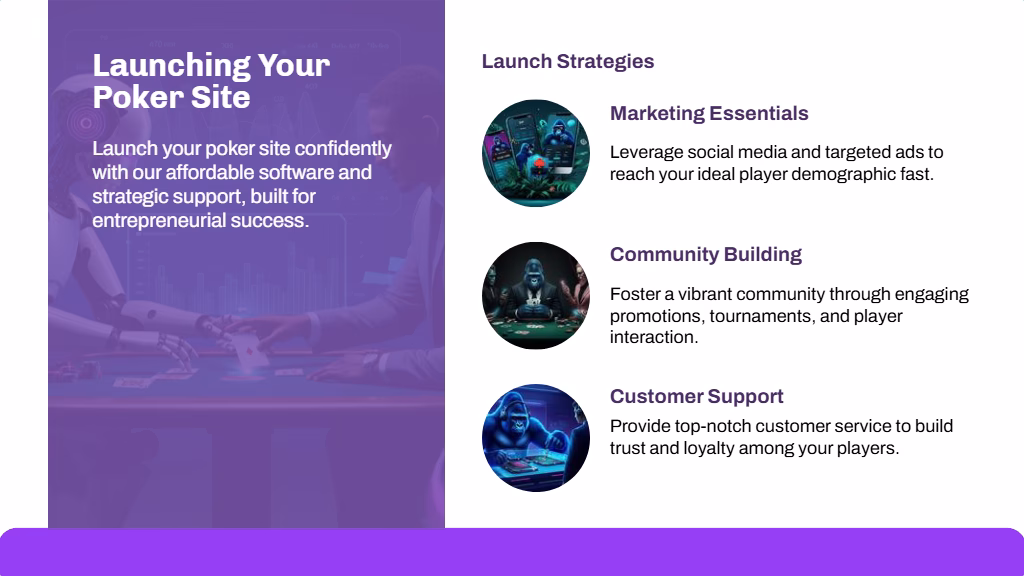 Launching Your Poker Site

Launch your poker site confidently with our affordable software and strategic support, built for entrepreneurial success.

Launch Strategies

Marketing Essentials

Leverage social media and targeted ads to reach your ideal player demographic fast.

Community Building

Foster a vibrant community through engaging promotions, tournaments, and player interaction.

Customer Support

Provide top-notch customer service to build trust and loyalty among your players.